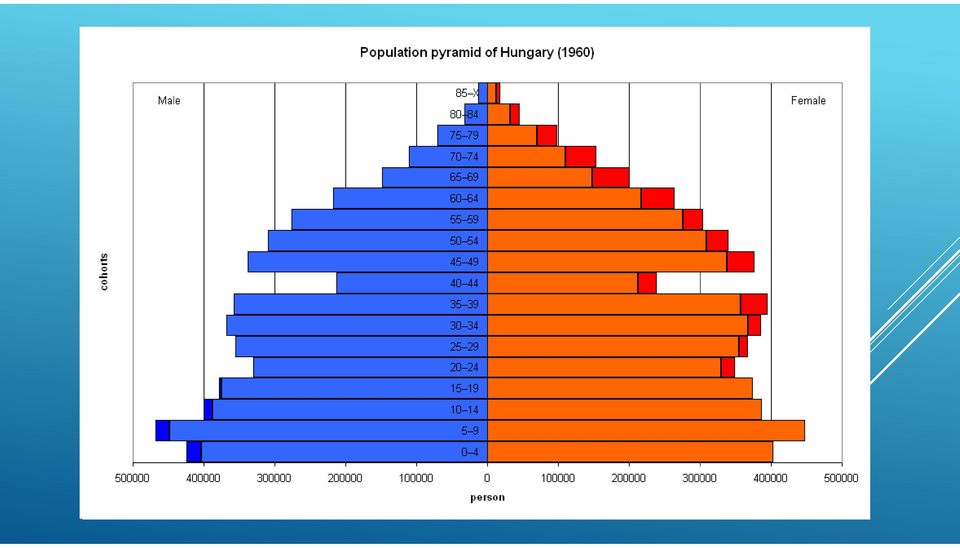 Population pyramid of Hungary (1960)

Male

Female

cohorts

85–X
80–84
75–79
70–74
65–69
60–64
55–59
50–54
45–49
40–44
35–39
30–34
25–29
20–24
15–19
10–14
5–9
0–4

500000 400000 300000 200000 100000 0 100000 200000 300000 400000 500000

person